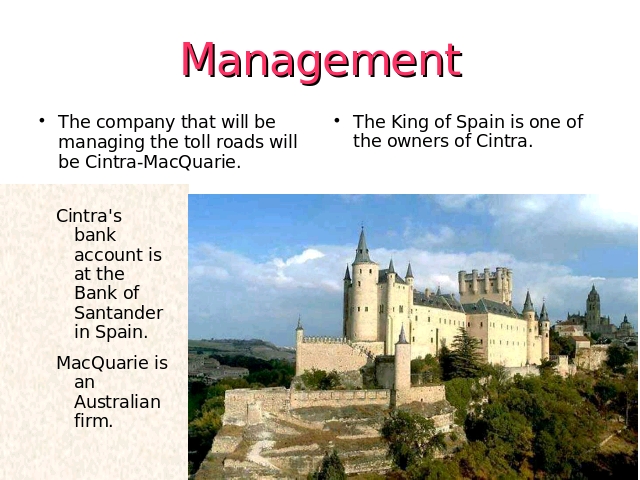 Management

• The company that will be managing the toll roads will be Cintra-MacQuarie.

• The King of Spain is one of the owners of Cintra.

Cintra's bank account is at the Bank of Santander in Spain.

MacQuarie is an Australian firm.